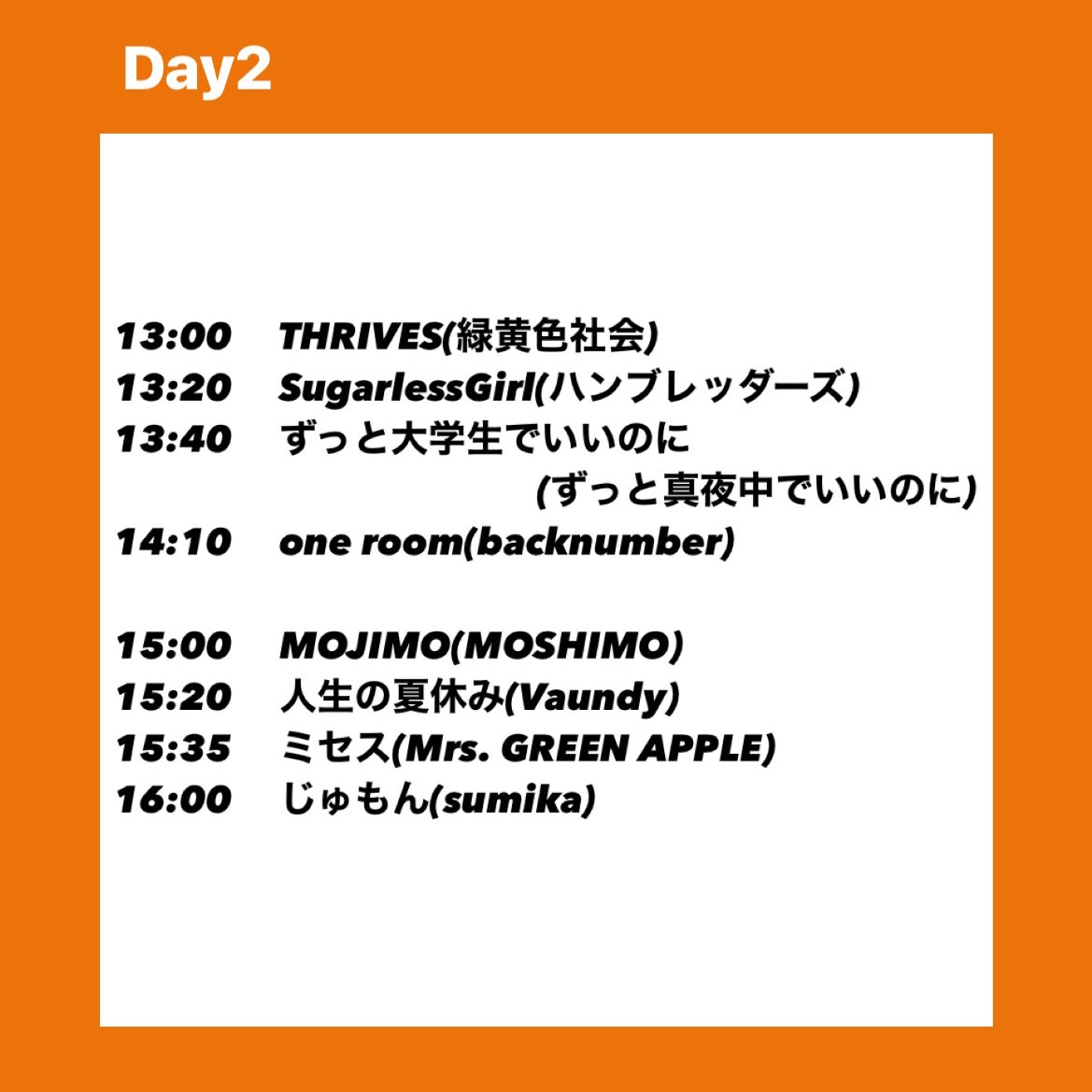 Day2

13:00 THRIVES(緑黄色社会)
13:20 SugarlessGirl(ハンブレッダーズ)
13:40 ずっと大学生でいいのに
(ずっと真夜中でいいのに)
14:10 one room(backnumber)

15:00 MOJIMO(MOSHIMO)
15:20 人生の夏休み(Vaundy)
15:35 ミセス(Mrs. GREEN APPLE)
16:00 じゅもん(sumika)